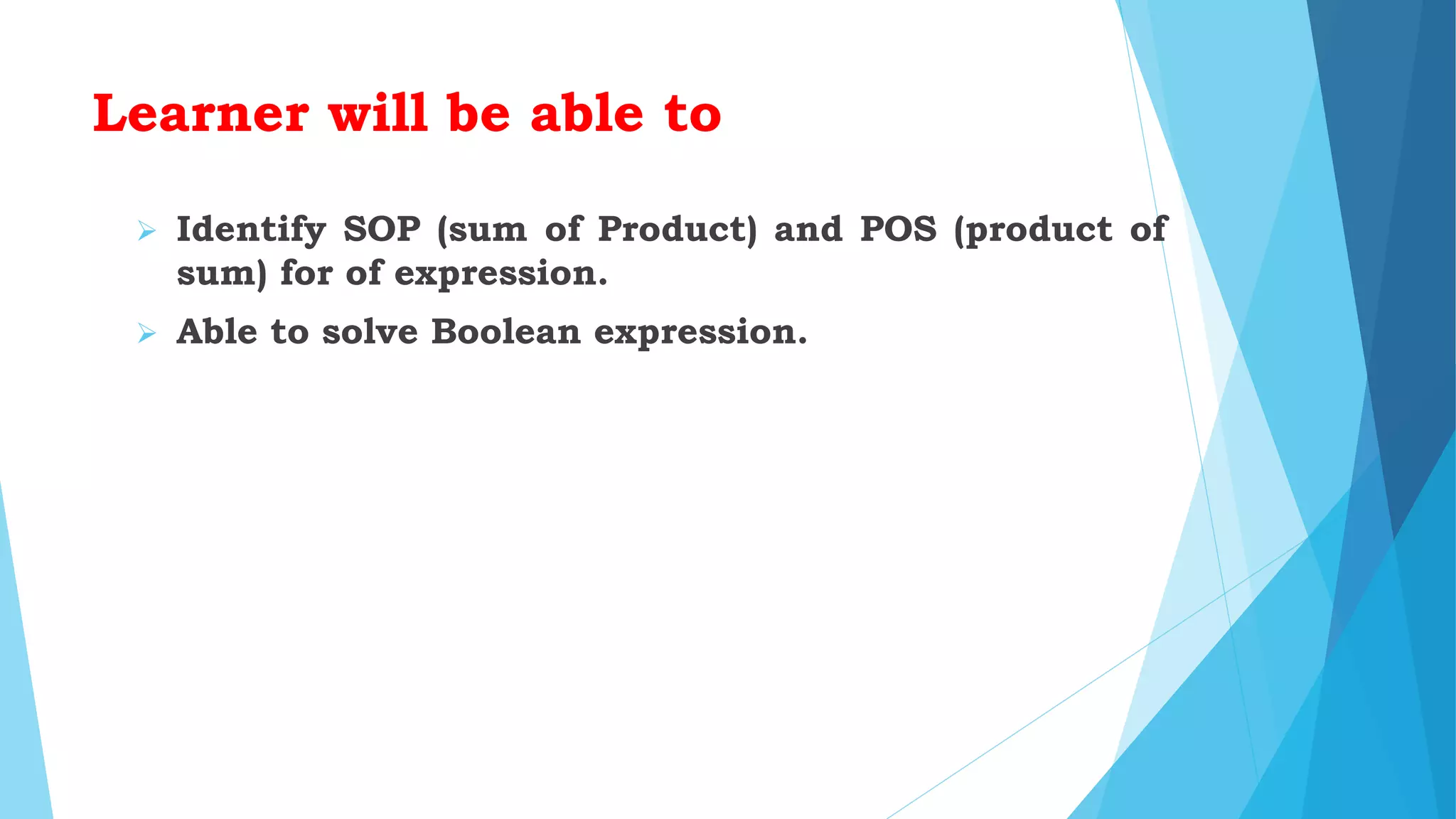 Learner will be able to

➢ Identify SOP (sum of Product) and POS (product of sum) for of expression.

➢ Able to solve Boolean expression.